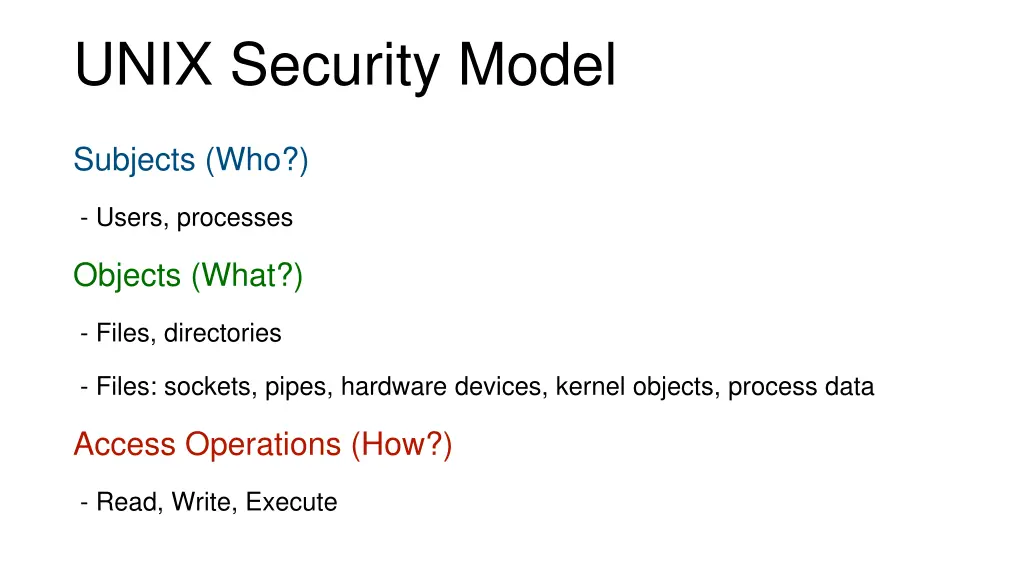 UNIX Security Model

Subjects (Who?)

- Users, processes

Objects (What?)

- Files, directories

- Files: sockets, pipes, hardware devices, kernel objects, process data

Access Operations (How?)

- Read, Write, Execute